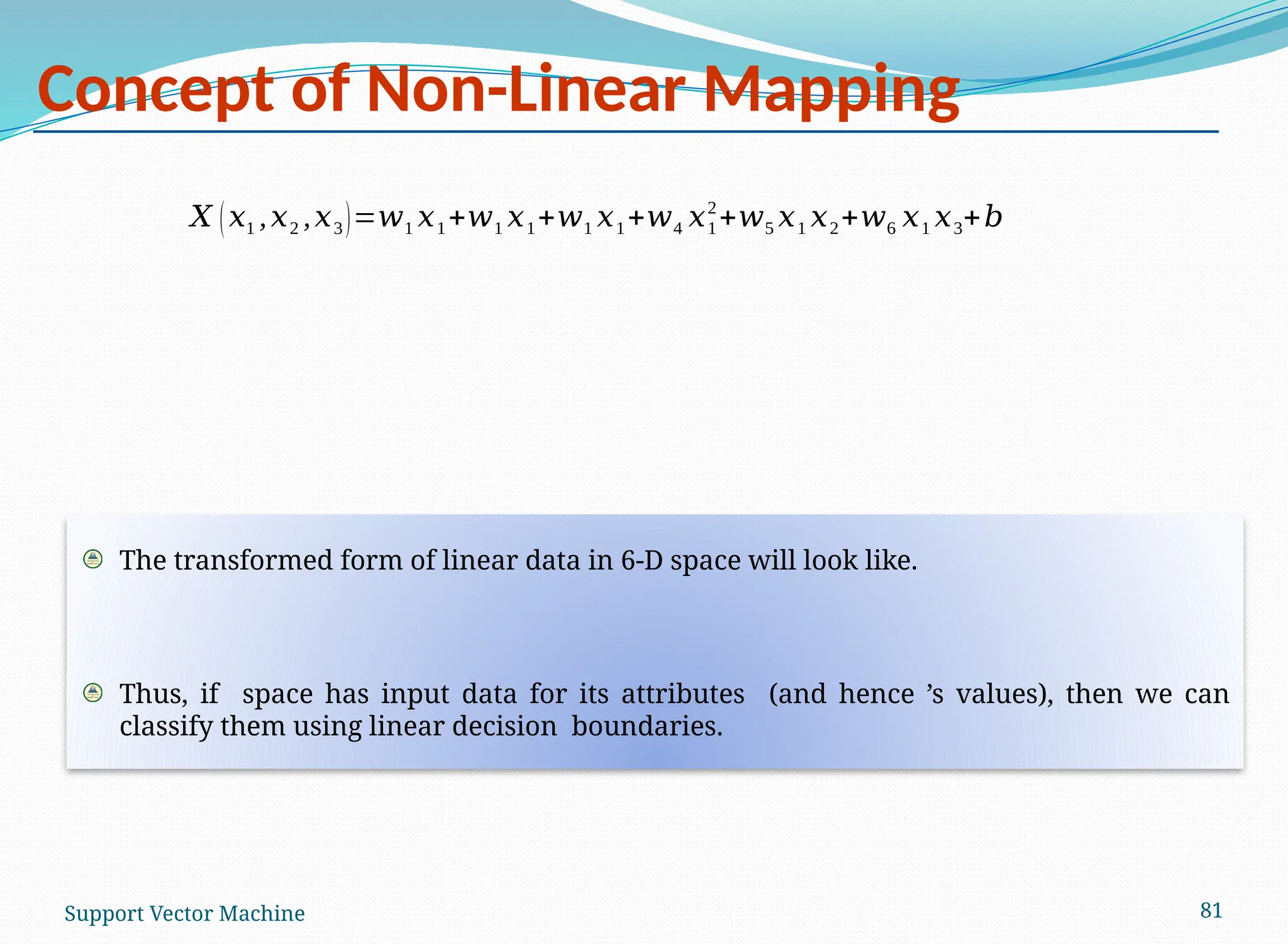 Concept of Non-Linear Mapping

$X(x_1, x_2, x_3) = w_1 x_1 + w_1 x_1 + w_1 x_1 + w_4 x_1^2 + w_5 x_1 x_2 + w_6 x_1 x_3 + b$

The transformed form of linear data in 6-D space will look like.

Thus, if space has input data for its attributes (and hence 's values), then we can classify them using linear decision boundaries.

Support Vector Machine

81